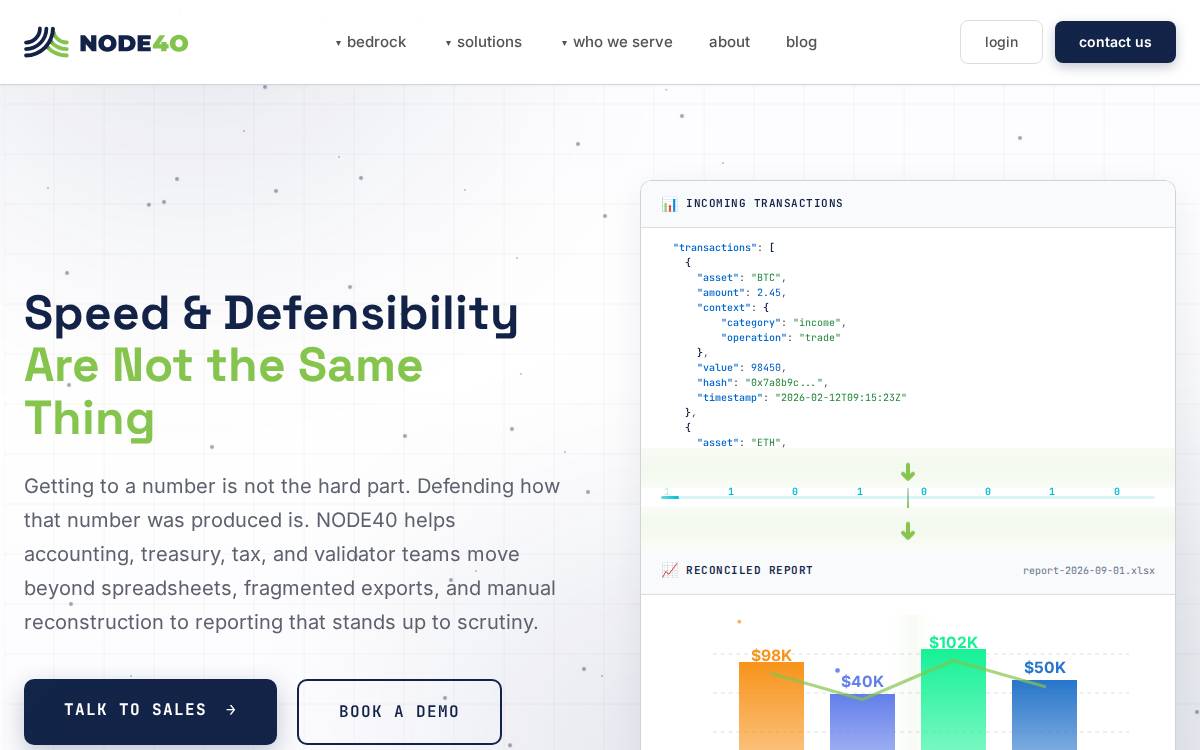 NODE40

▾ bedrock ▾ solutions ▾ who we serve about blog

login contact us

Speed & Defensibility
Are Not the Same Thing

Getting to a number is not the hard part. Defending how that number was produced is. NODE40 helps accounting, treasury, tax, and validator teams move beyond spreadsheets, fragmented exports, and manual reconstruction to reporting that stands up to scrutiny.

TALK TO SALES →

BOOK A DEMO

INCOMING TRANSACTIONS

"transactions": [
{
"asset": "BTC",
"amount": 2.45,
"context": {
"category": "income",
"operation": "trade"
},
"value": 98450,
"hash": "0x7a8b9c...",
"timestamp": "2026-02-12T09:15:23Z"
},
{
"asset": "ETH",

1 1 0 1 0 0 1 0

RECONCILED REPORT

report-2026-09-01.xlsx

$98K $40K $102K $50K